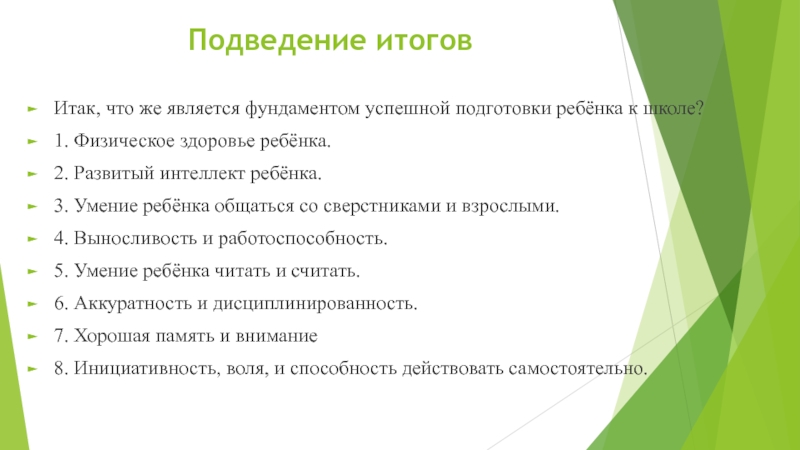 Подведение итогов

Итак, что же является фундаментом успешной подготовки ребёнка к школе?

1. Физическое здоровье ребёнка.

2. Развитый интеллект ребёнка.

3. Умение ребёнка общаться со сверстниками и взрослыми.

4. Выносливость и работоспособность.

5. Умение ребёнка читать и считать.

6. Аккуратность и дисциплинированность.

7. Хорошая память и внимание

8. Инициативность, воля, и способность действовать самостоятельно.